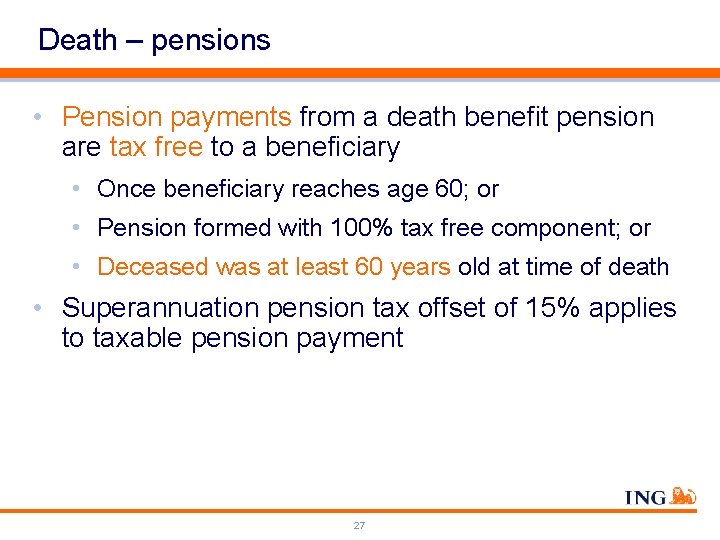 Death – pensions

• Pension payments from a death benefit pension are tax free to a beneficiary

• Once beneficiary reaches age 60; or

• Pension formed with 100% tax free component; or

• Deceased was at least 60 years old at time of death

• Superannuation pension tax offset of 15% applies to taxable pension payment

ING

27